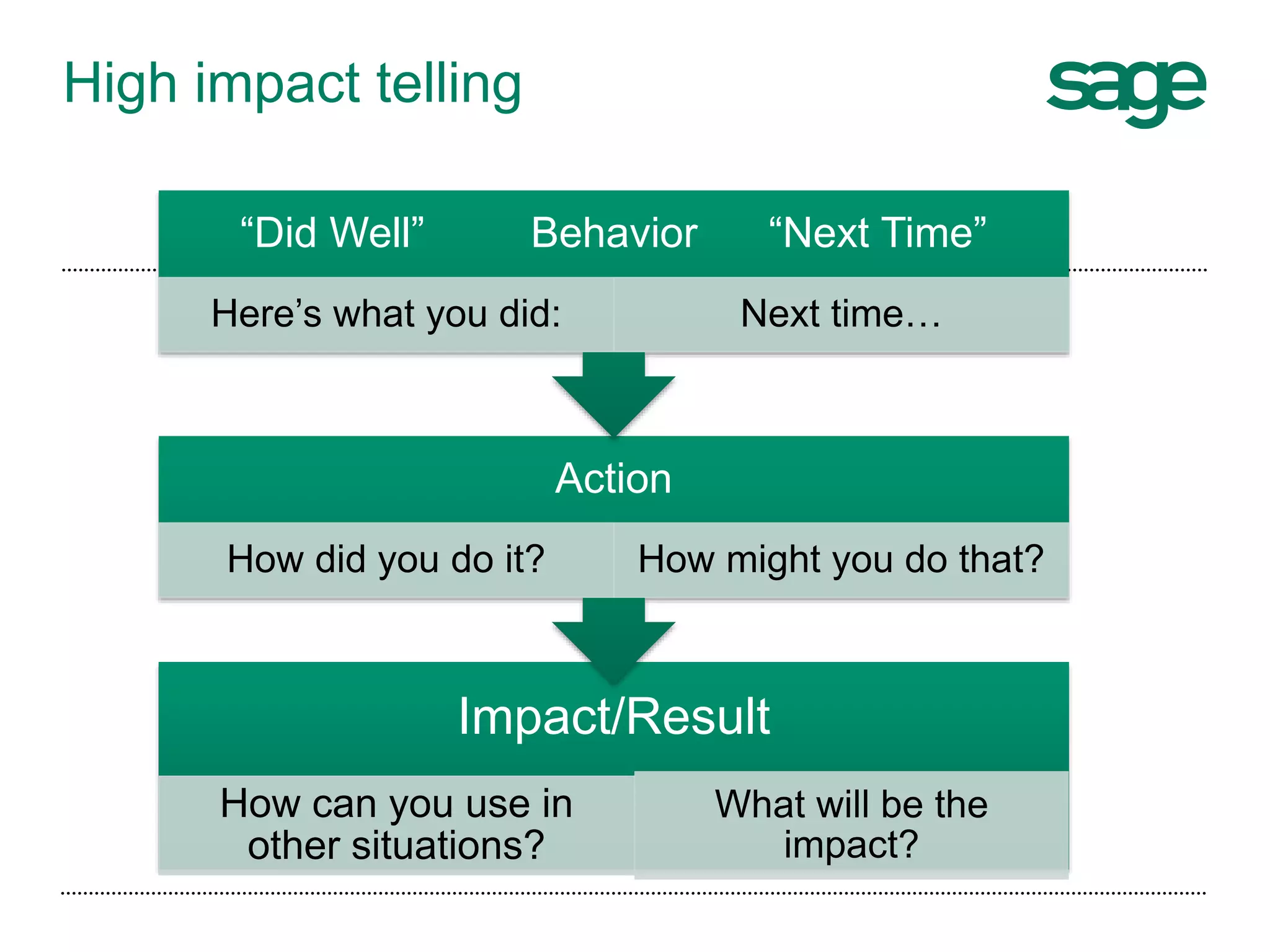 High impact telling

sage

“Did Well” Behavior “Next Time”

Here’s what you did:

Next time…

Action

How did you do it?

How might you do that?

Impact/Result

How can you use in other situations?

What will be the impact?